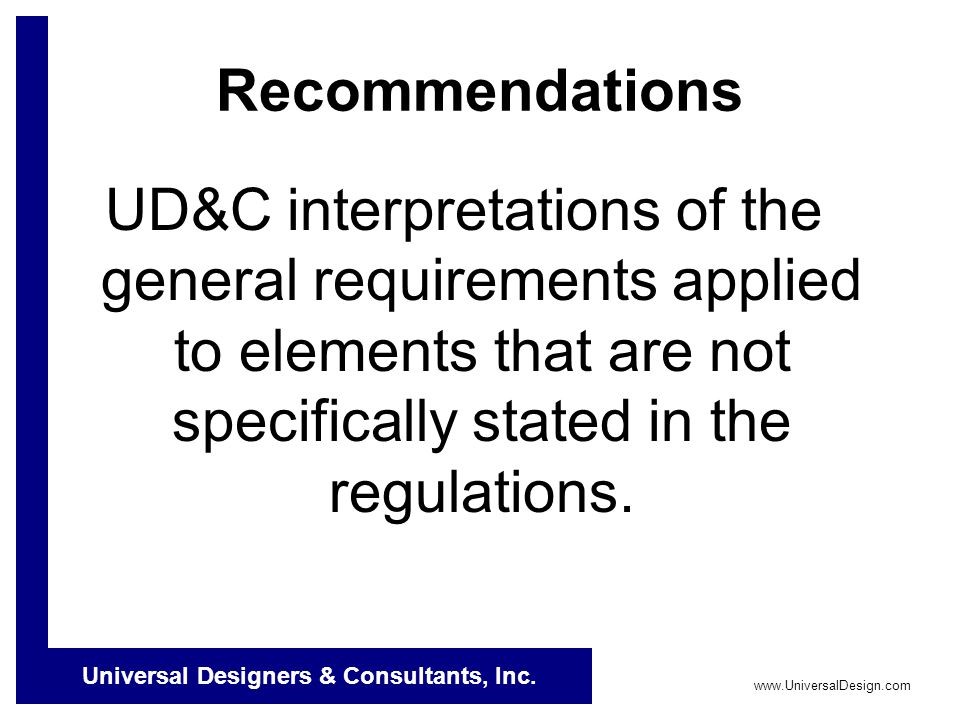 Recommendations

UD&C interpretations of the general requirements applied to elements that are not specifically stated in the regulations.

Universal Designers & Consultants, Inc.

www.UniversalDesign.com